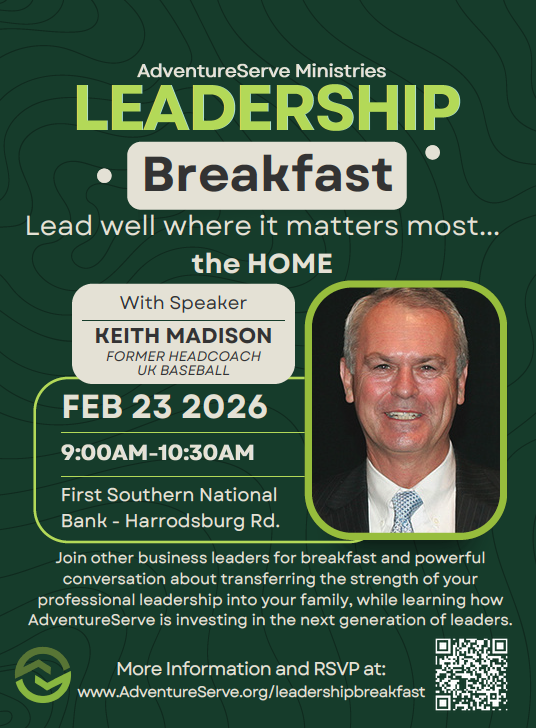 AdventureServe Ministries
LEADERSHIP
Breakfast
Lead well where it matters most...
the HOME

With Speaker
KEITH MADISON
FORMER HEADCOACH
UK BASEBALL

FEB 23 2026
9:00AM-10:30AM
First Southern National Bank - Harrodsburg Rd.

Join other business leaders for breakfast and powerful conversation about transferring the strength of your professional leadership into your family, while learning how AdventureServe is investing in the next generation of leaders.

More Information and RSVP at:
www.AdventureServe.org/leadershipbreakfast